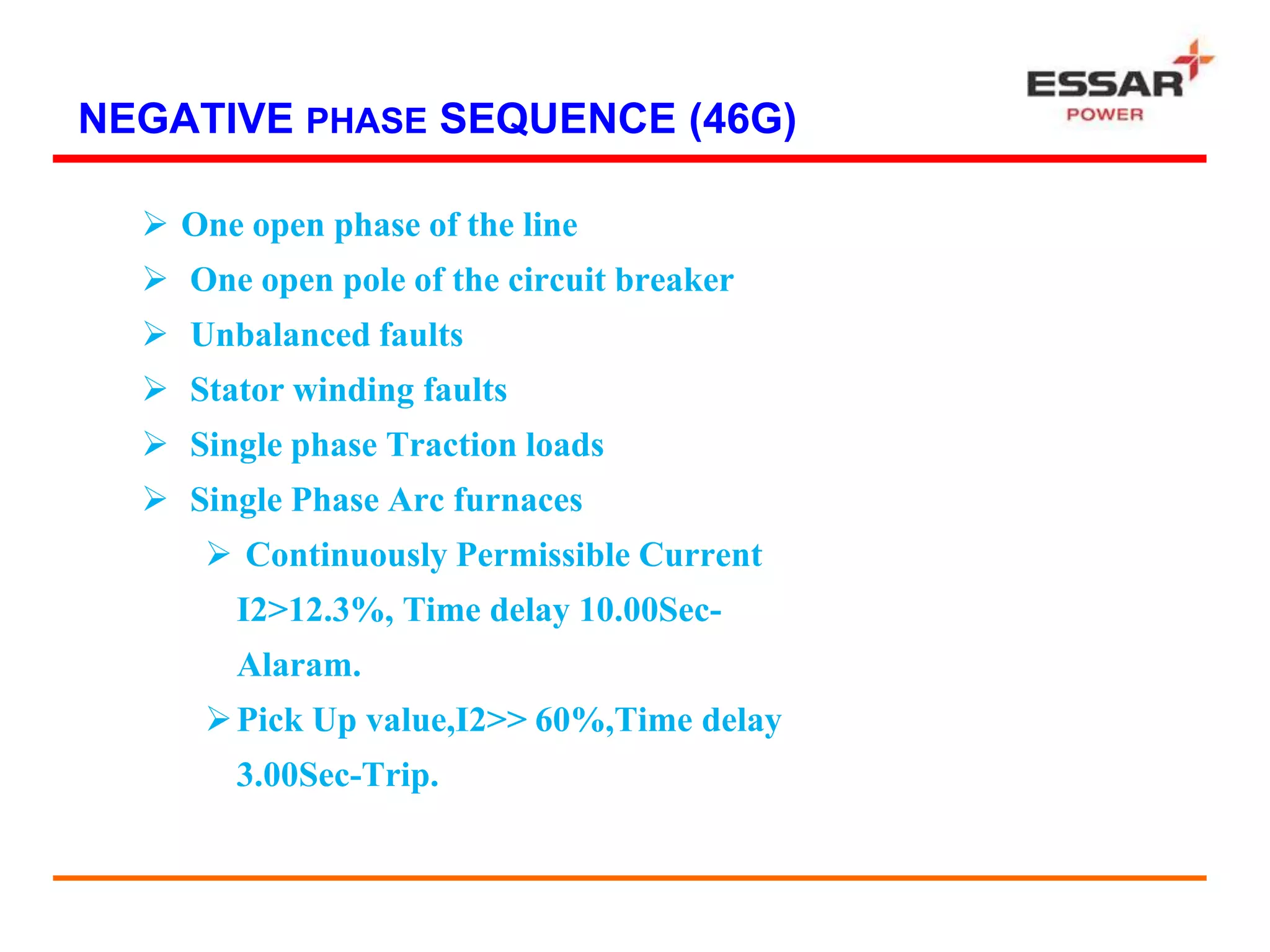 ESSAR
POWER

NEGATIVE PHASE SEQUENCE (46G)

➢ One open phase of the line
➢ One open pole of the circuit breaker
➢ Unbalanced faults
➢ Stator winding faults
➢ Single phase Traction loads
➢ Single Phase Arc furnaces
➢ Continuously Permissible Current I2>12.3%, Time delay 10.00Sec-Alaram.
➢ Pick Up value,I2>> 60%,Time delay 3.00Sec-Trip.